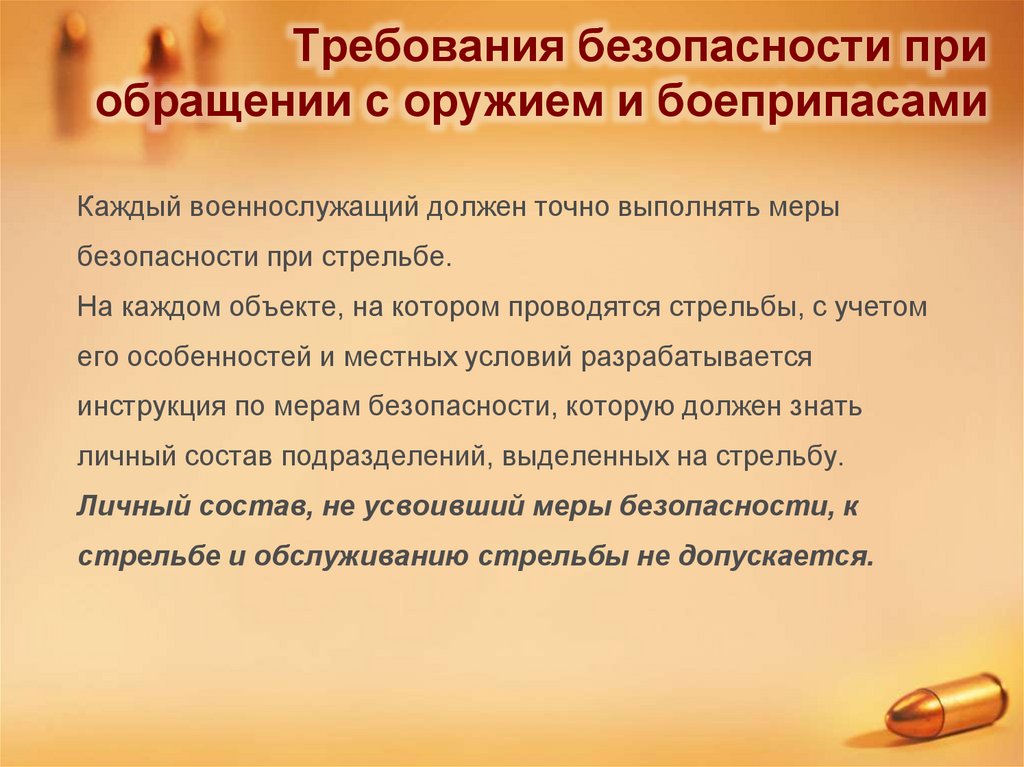 Требования безопасности при обращении с оружием и боеприпасами

Каждый военнослужащий должен точно выполнять меры безопасности при стрельбе.
На каждом объекте, на котором проводятся стрельбы, с учетом его особенностей и местных условий разрабатывается инструкция по мерам безопасности, которую должен знать личный состав подразделений, выделенных на стрельбу.
Личный состав, не усвоивший меры безопасности, к стрельбе и обслуживанию стрельбы не допускается.